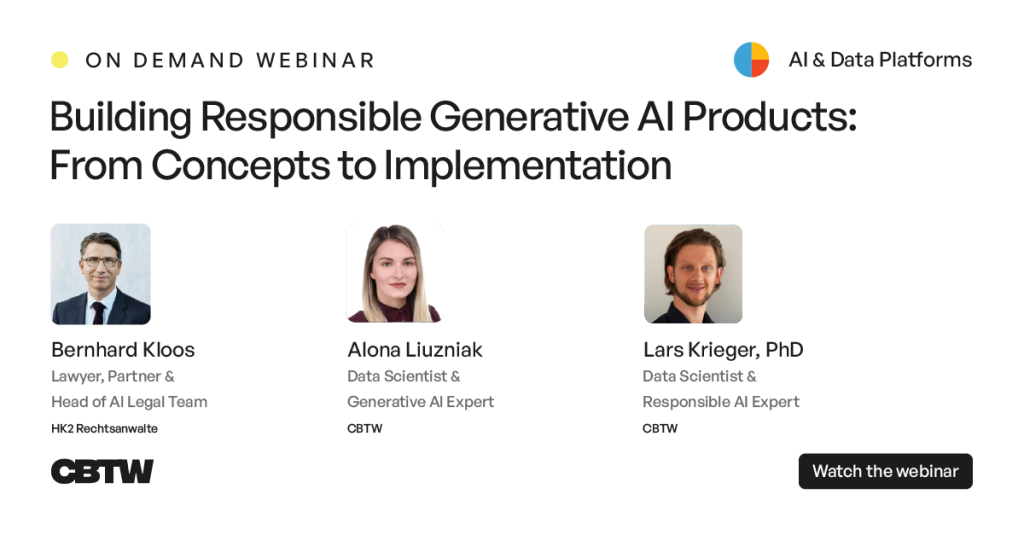 ON DEMAND WEBINAR

AI & Data Platforms

Building Responsible Generative AI Products: From Concepts to Implementation

Bernhard Kloos
Lawyer, Partner &
Head of AI Legal Team
HK2 Rechtsanwalte

Alona Liuzniak
Data Scientist &
Generative AI Expert
CBTW

Lars Krieger, PhD
Data Scientist &
Responsible AI Expert
CBTW

CBTW

Watch the webinar